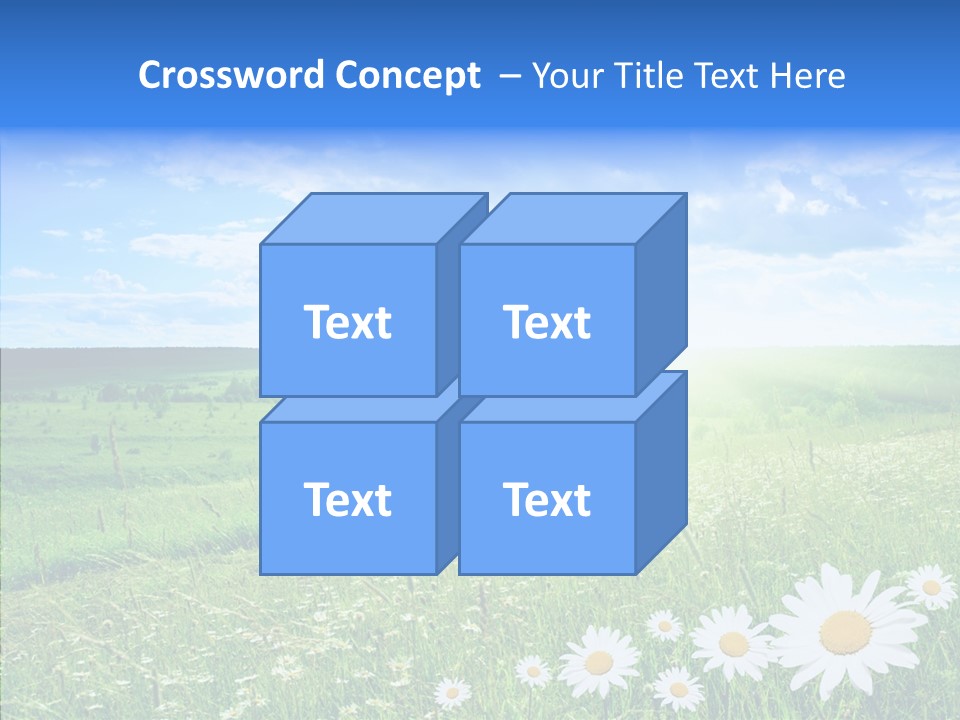 Crossword Concept – Your Title Text Here

Text

Text

Text

Text